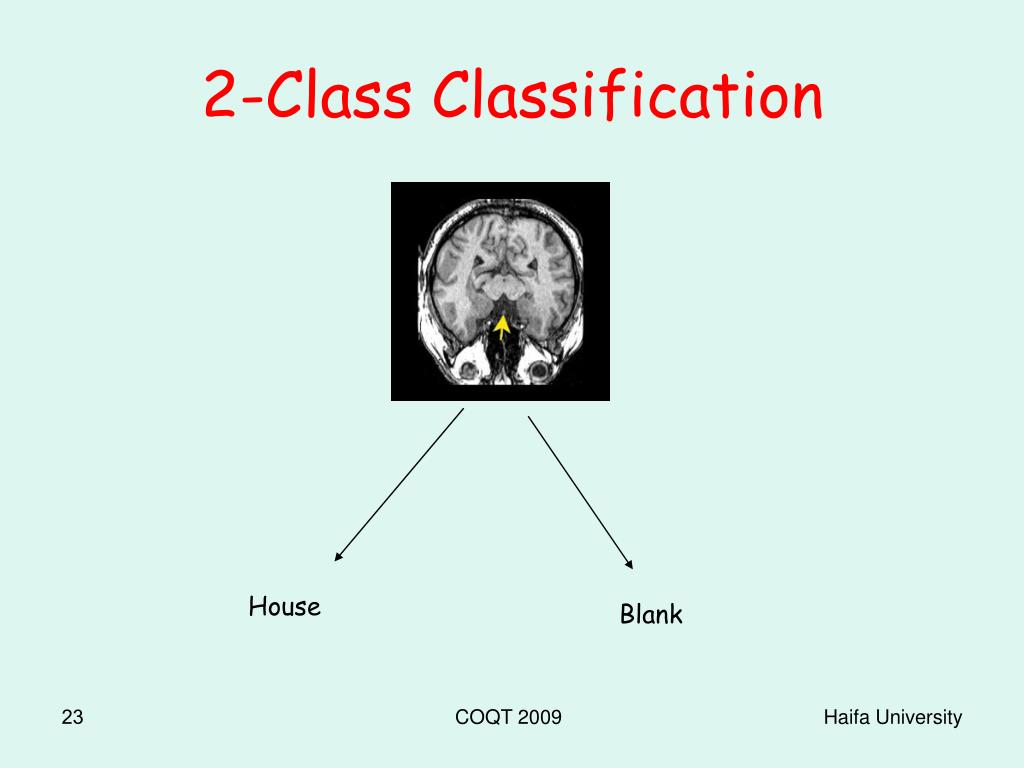 2-Class Classification

House

Blank

23

COQT 2009

Haifa University